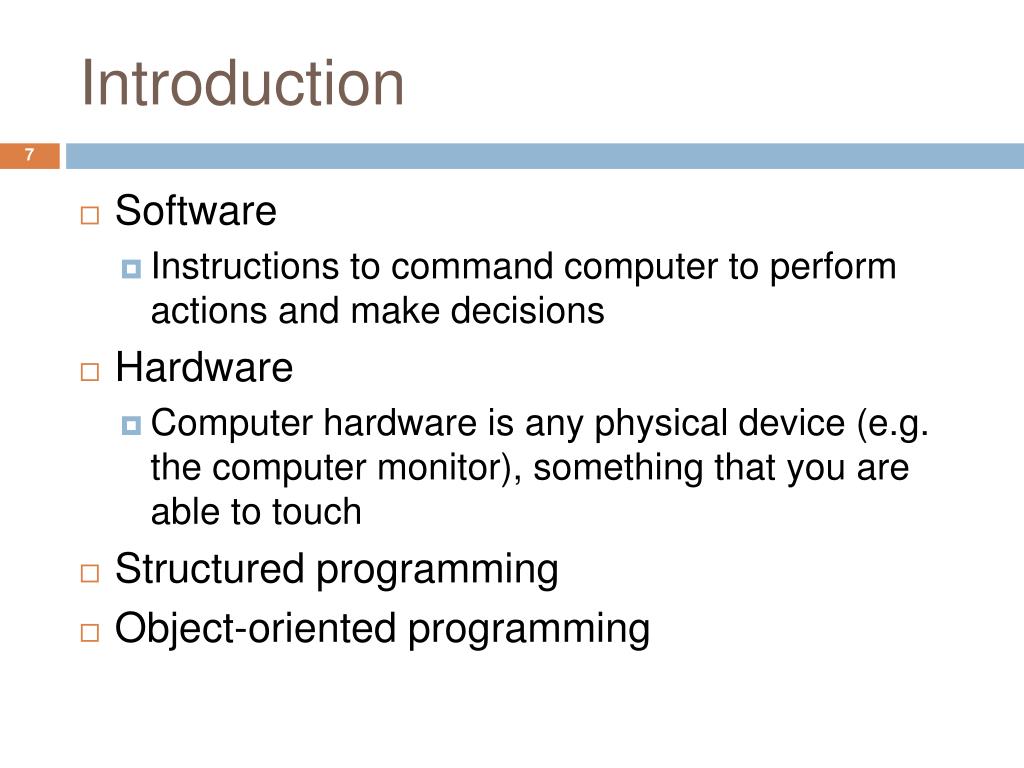 Introduction

7

Software

Instructions to command computer to perform actions and make decisions

Hardware

Computer hardware is any physical device (e.g. the computer monitor), something that you are able to touch

Structured programming

Object-oriented programming